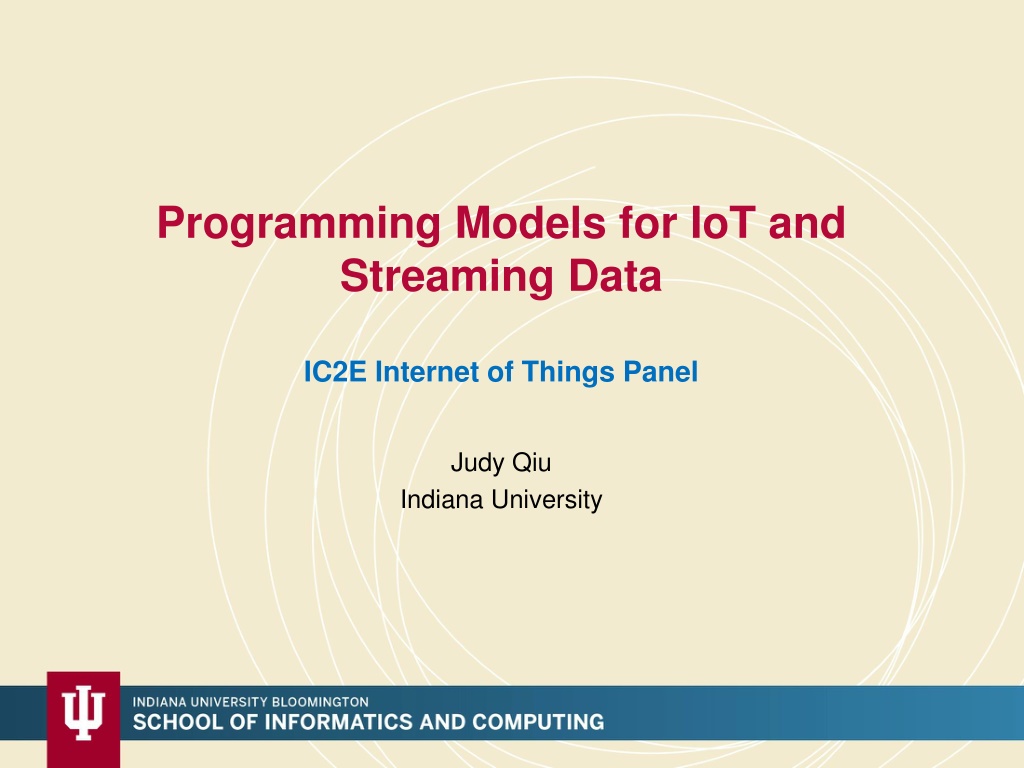 Programming Models for IoT and Streaming Data

IC2E Internet of Things Panel

Judy Qiu
Indiana University

INDIANA UNIVERSITY BLOOMINGTON
SCHOOL OF INFORMATICS AND COMPUTING